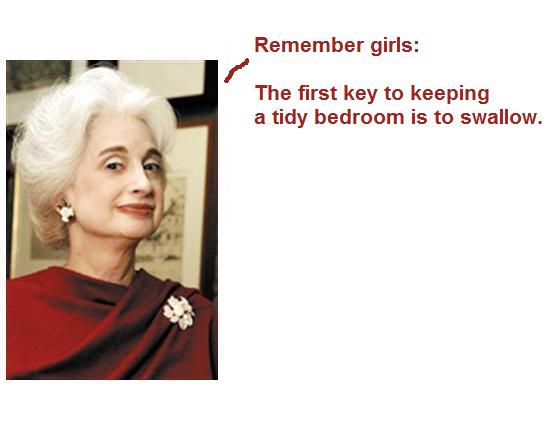 Remember girls:

The first key to keeping a tidy bedroom is to swallow.